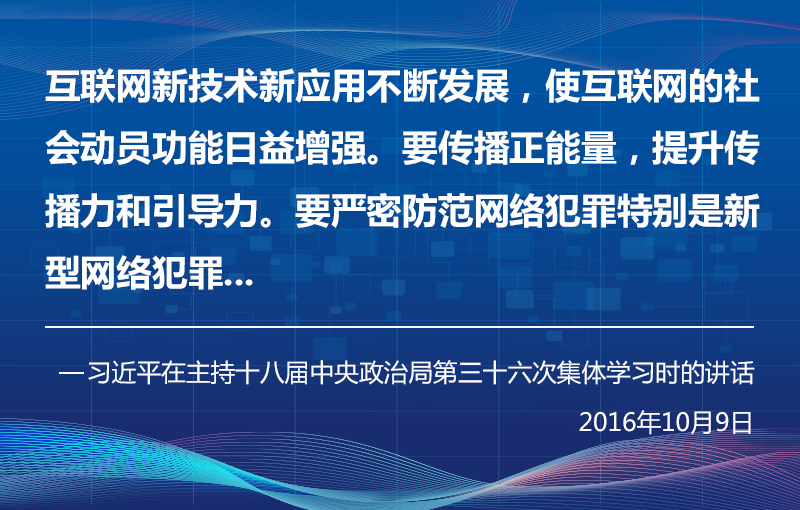 互联网新技术新应用不断发展，使互联网的社会动员功能日益增强。要传播正能量，提升传播力和引导力。要严密防范网络犯罪特别是新型网络犯罪...

—习近平在主持十八届中央政治局第三十六次集体学习时的讲话

2016年10月9日